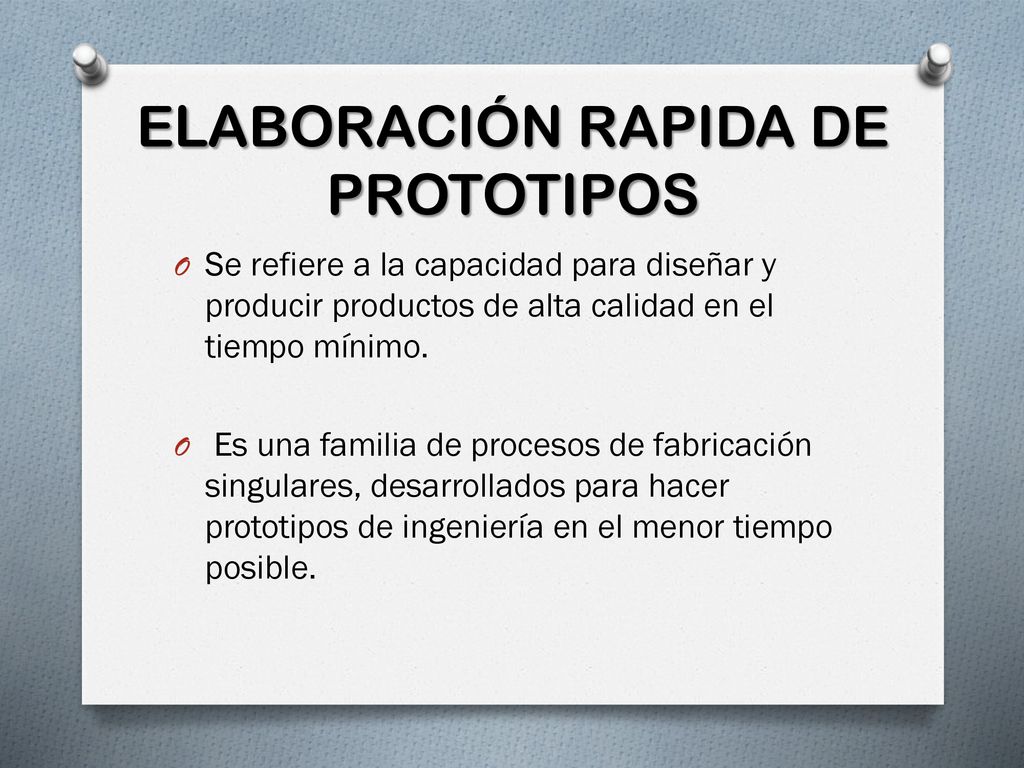 ELABORACIÓN RAPIDA DE PROTOTIPOS

O Se refiere a la capacidad para diseñar y producir productos de alta calidad en el tiempo mínimo.

O Es una familia de procesos de fabricación singulares, desarrollados para hacer prototipos de ingeniería en el menor tiempo posible.